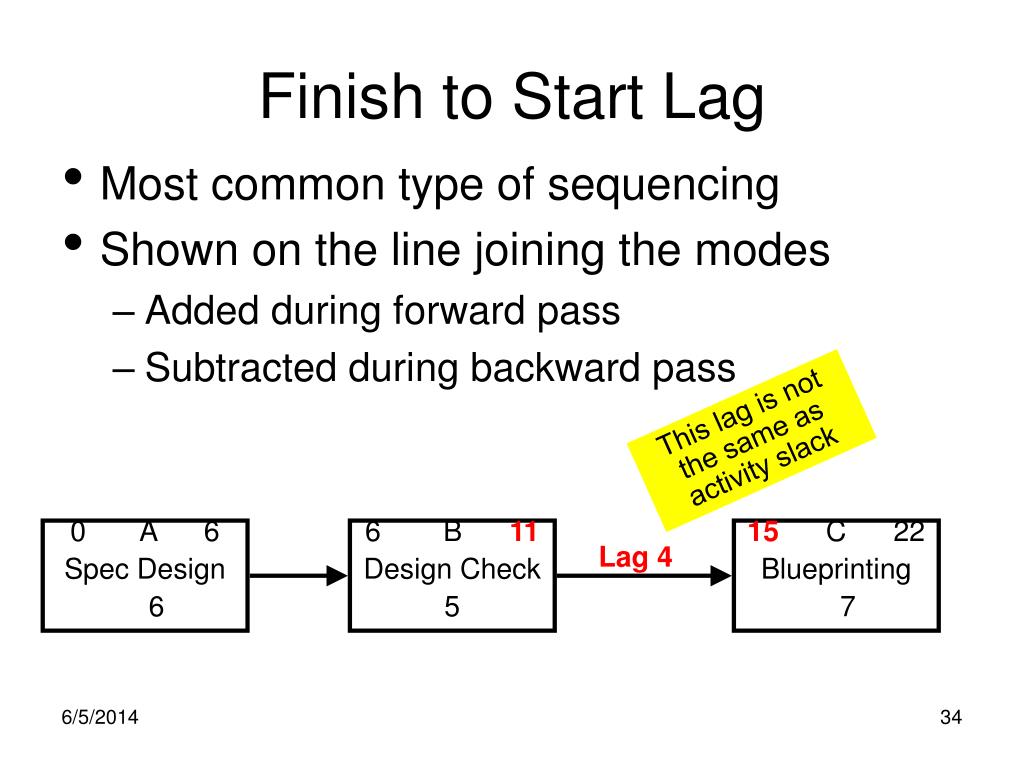 Finish to Start Lag

• Most common type of sequencing
• Shown on the line joining the modes
– Added during forward pass
– Subtracted during backward pass

This lag is not the same as activity slack

0 A 6
Spec Design
6

6 B 11
Design Check
5

Lag 4

15 C 22
Blueprinting
7

6/5/2014

34